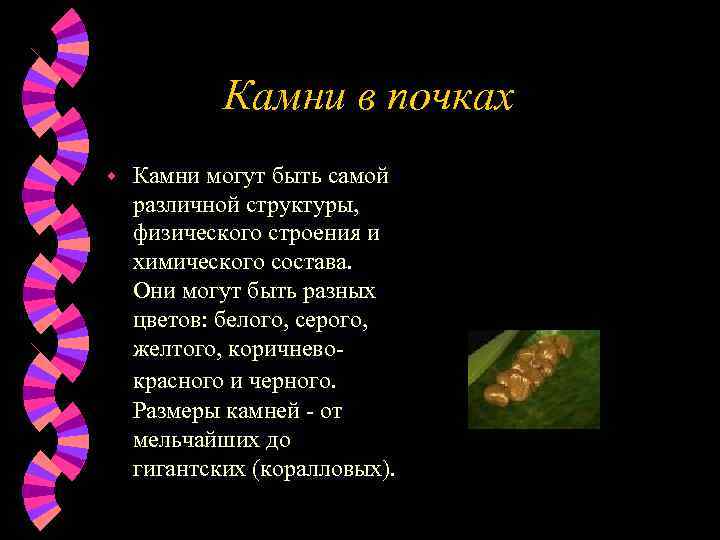 Камни в почках

Камни могут быть самой различной структуры, физического строения и химического состава. Они могут быть разных цветов: белого, серого, желтого, коричнево-красного и черного. Размеры камней - от мельчайших до гигантских (коралловых).